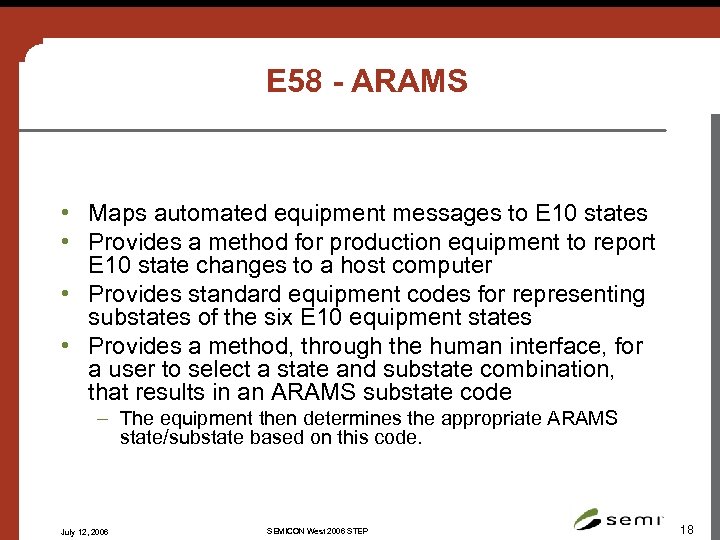 E58 - ARAMS

• Maps automated equipment messages to E10 states
• Provides a method for production equipment to report E10 state changes to a host computer
• Provides standard equipment codes for representing substates of the six E10 equipment states
• Provides a method, through the human interface, for a user to select a state and substate combination, that results in an ARAMS substate code
– The equipment then determines the appropriate ARAMS state/substate based on this code.

July 12, 2006

SEMICON West 2006 STEP

semi

18